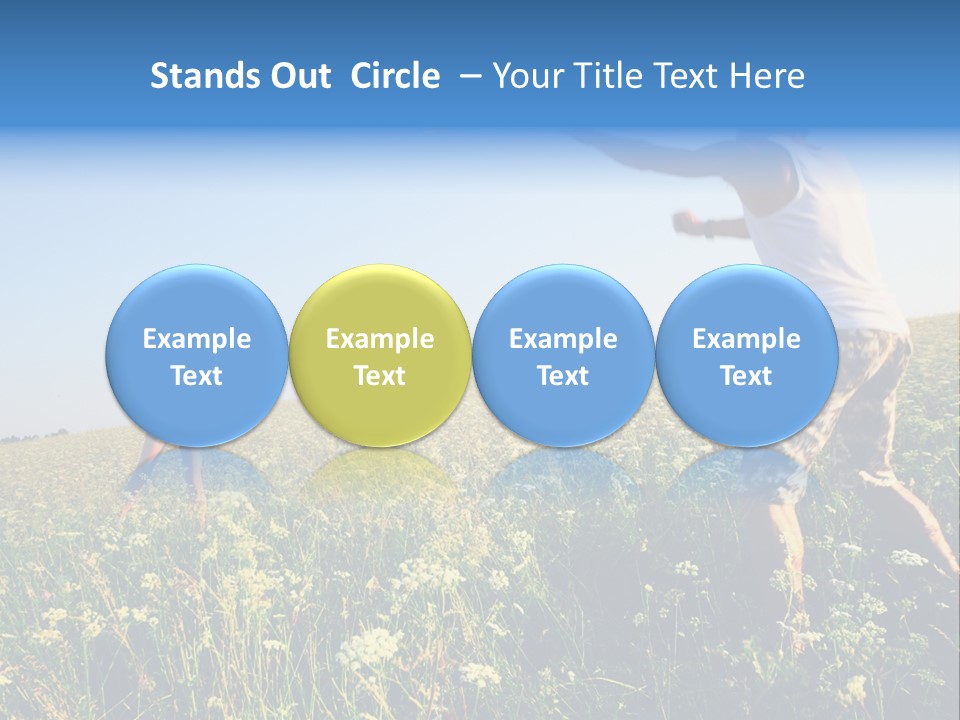 Stands Out Circle – Your Title Text Here

Example Text

Example Text

Example Text

Example Text